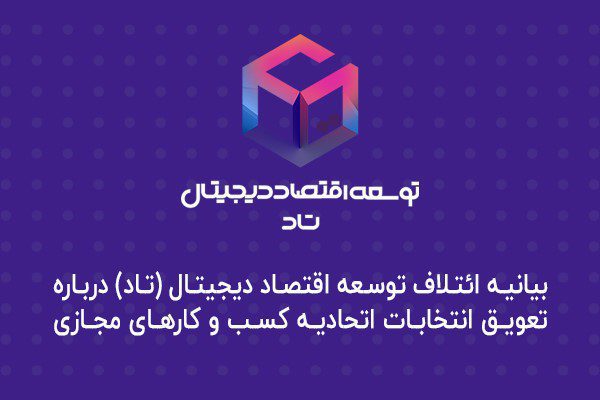 توسعه اقتصاد دیجیتال
تاد

بیانیه ائتلاف توسعه اقتصاد دیجیتال (تاد) درباره تعویق انتخابات اتحادیه کسب و کارهای مجازی